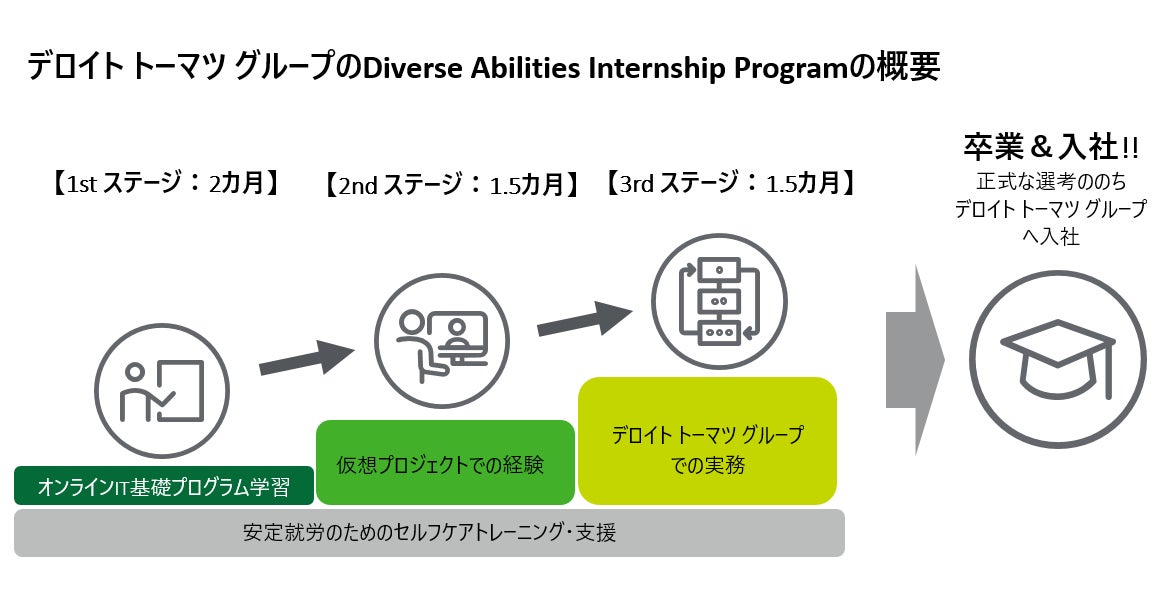 デロイト トーマツ グループのDiverse Abilities Internship Programの概要

【1st ステージ：2カ月】

【2nd ステージ：1.5カ月】

【3rd ステージ：1.5カ月】

卒業＆入社!!
正式な選考ののち
デロイト トーマツ グループ
へ入社

オンラインIT基礎プログラム学習

仮想プロジェクトでの経験

デロイト トーマツ グループ
での実務

安定就労のためのセルフケアトレーニング・支援